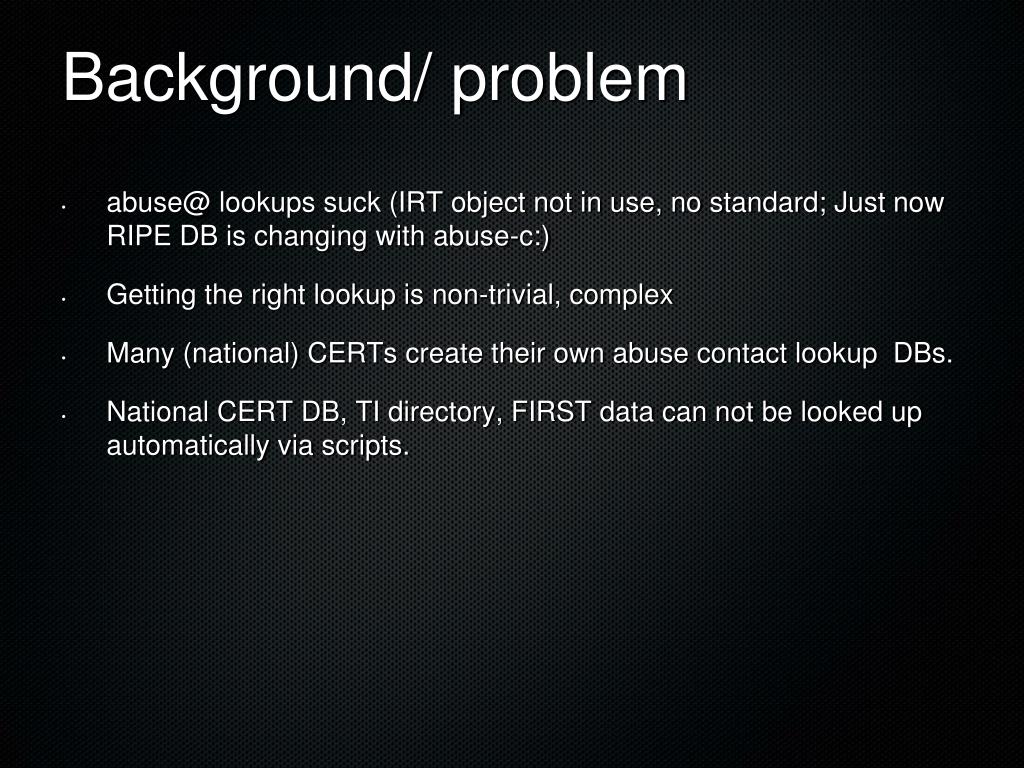 Background/ problem

• abuse@ lookups suck (IRT object not in use, no standard; Just now RIPE DB is changing with abuse-c:)

• Getting the right lookup is non-trivial, complex

• Many (national) CERTs create their own abuse contact lookup DBs.

• National CERT DB, TI directory, FIRST data can not be looked up automatically via scripts.